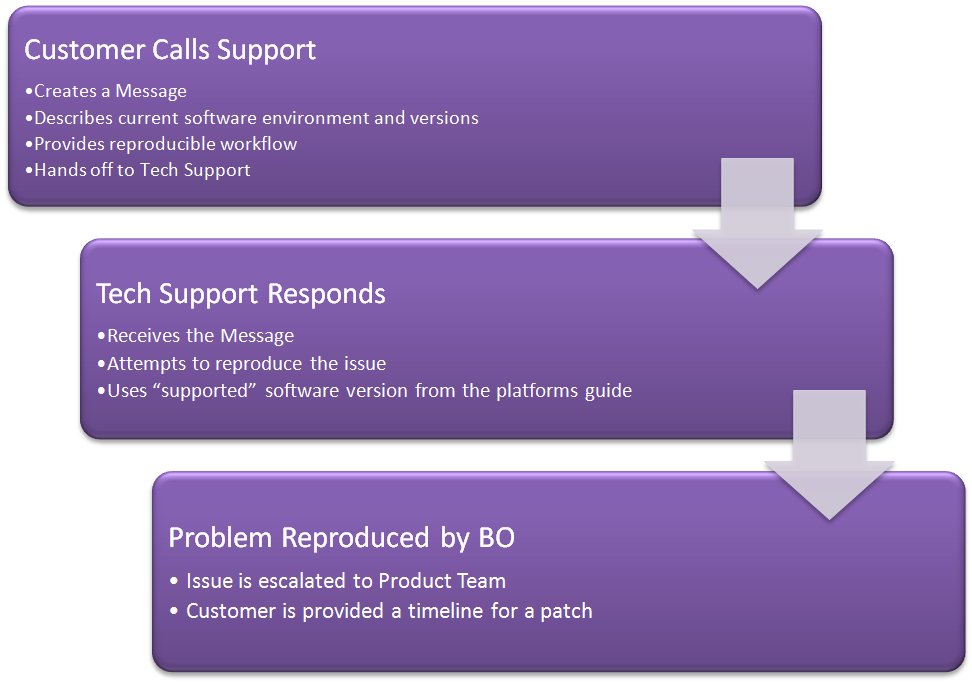 Customer Calls Support

•Creates a Message
•Describes current software environment and versions
•Provides reproducible workflow
•Hands off to Tech Support

Tech Support Responds

•Receives the Message
•Attempts to reproduce the issue
•Uses “supported” software version from the platforms guide

Problem Reproduced by BO

• Issue is escalated to Product Team
• Customer is provided a timeline for a patch